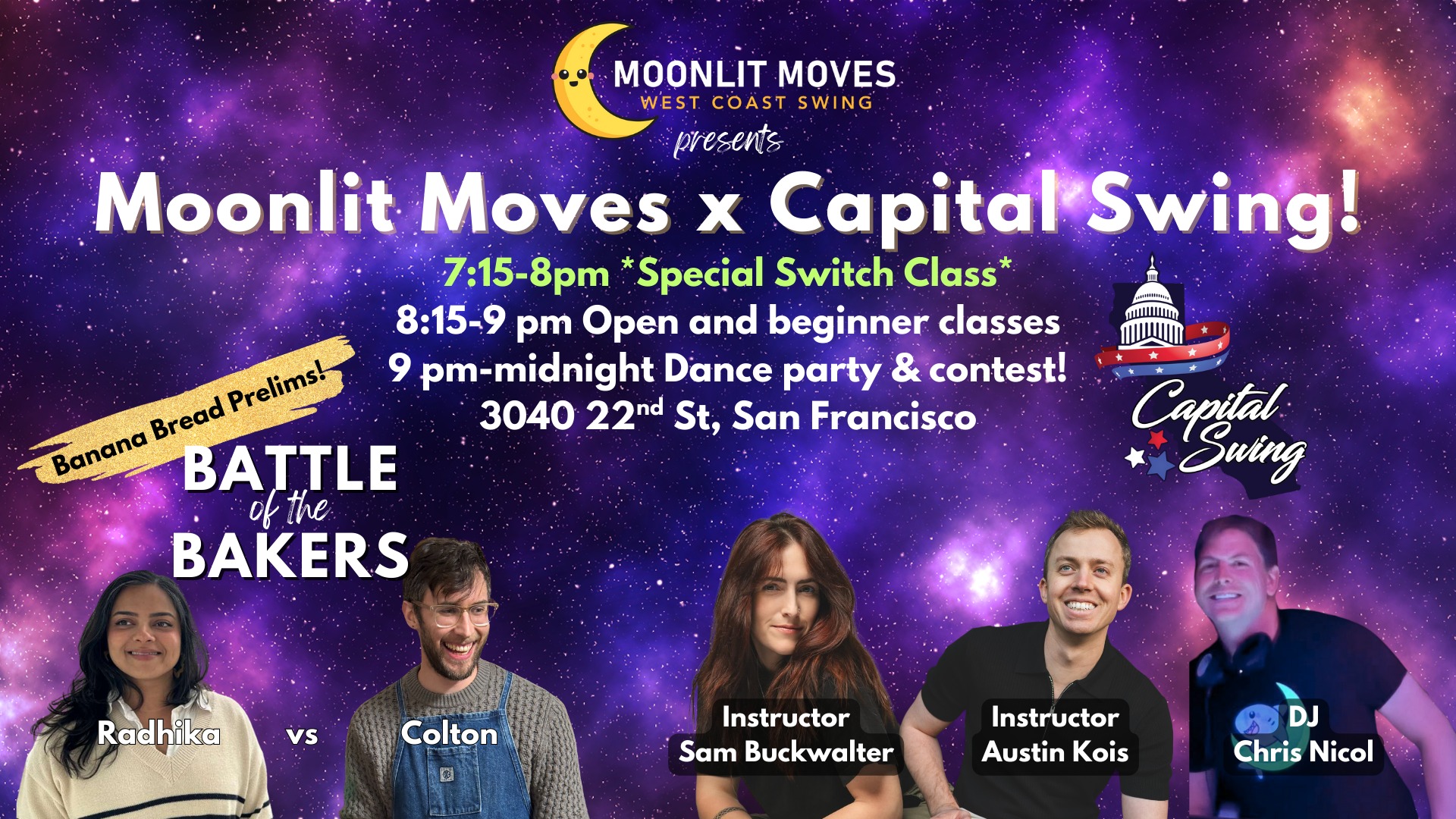 MOONLIT MOVES
WEST COAST SWING
presents

Moonlit Moves x Capital Swing!

7:15-8pm *Special Switch Class*
8:15-9 pm Open and beginner classes
9 pm-midnight Dance party & contest!
3040 22$^{nd}$ St, San Francisco

Capital Swing

Banana Bread Prelims!
BATTLE of the BAKERS

Radhika vs Colton

Instructor Sam Buckwalter

Instructor Austin Kois

DJ Chris Nicol